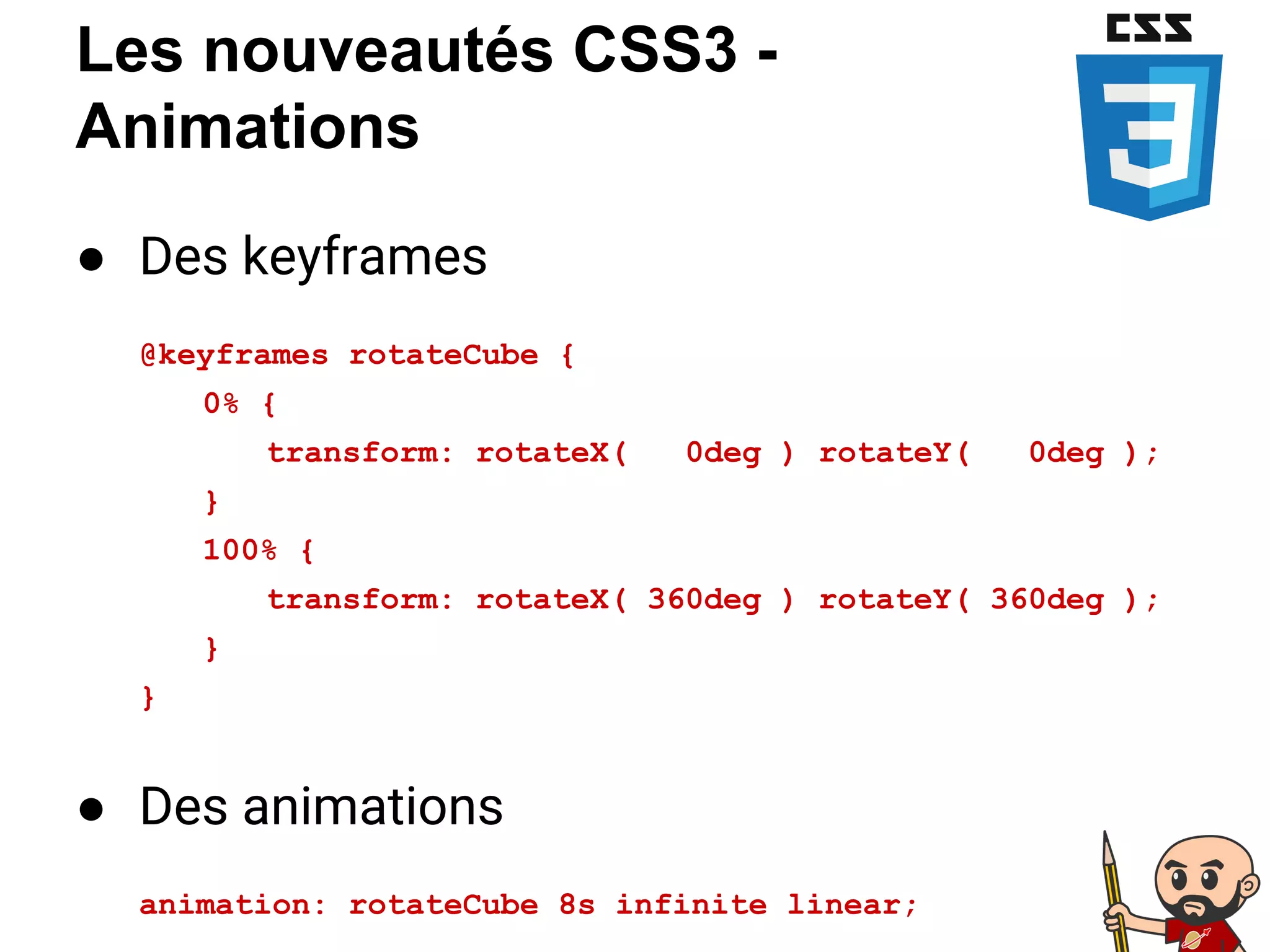 Les nouveautés CSS3 - Animations

CSS

3

● Des keyframes

@keyframes rotateCube {
    0% {
        transform: rotateX(   0deg ) rotateY(   0deg );
    }
    100% {
        transform: rotateX( 360deg ) rotateY( 360deg );
    }
}

● Des animations

animation: rotateCube 8s infinite linear;